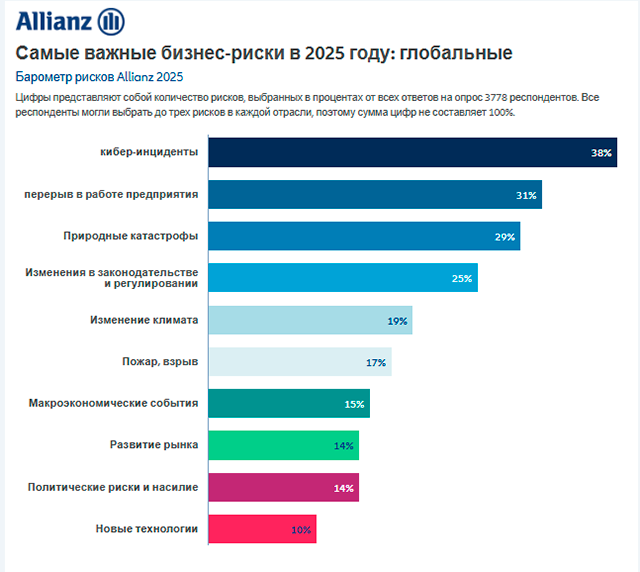 Allianz

Самые важные бизнес-риски в 2025 году: глобальные

Барометр рисков Allianz 2025

Цифры представляют собой количество рисков, выбранных в процентах от всех ответов на опрос 3778 респондентов. Все респонденты могли выбрать до трех рисков в каждой отрасли, поэтому сумма цифр не составляет 100%.

кибер-инциденты 38%
перерыв в работе предприятия 31%
Природные катастрофы 29%
Изменения в законодательстве и регулировании 25%
Изменение климата 19%
Пожар, взрыв 17%
Макроэкономические события 15%
Развитие рынка 14%
Политические риски и насилие 14%
Новые технологии 10%